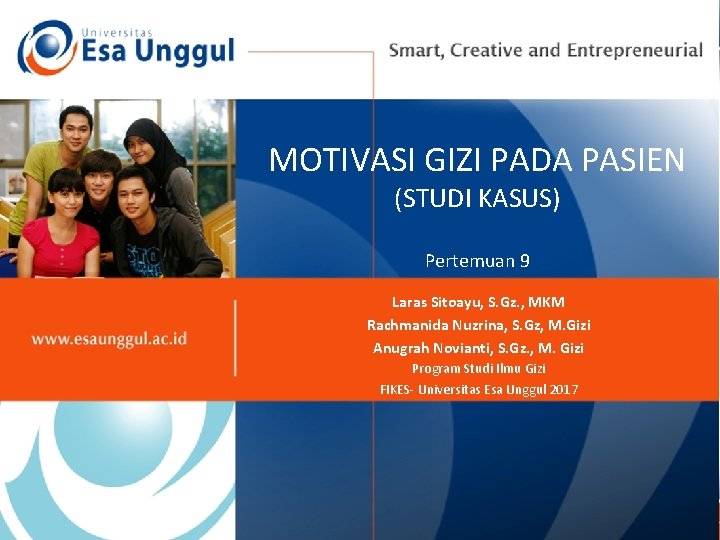 Universitas
Esa Unggul

Smart, Creative and Entrepreneurial

MOTIVASI GIZI PADA PASIEN
(STUDI KASUS)

Pertemuan 9

www.esaunggul.ac.id

Laras Sitoayu, S.Gz., MKM
Rachmanida Nuzrina, S.Gz, M.Gizi
Anugrah Novianti, S.Gz., M. Gizi
Program Studi Ilmu Gizi
FIKES- Universitas Esa Unggul 2017